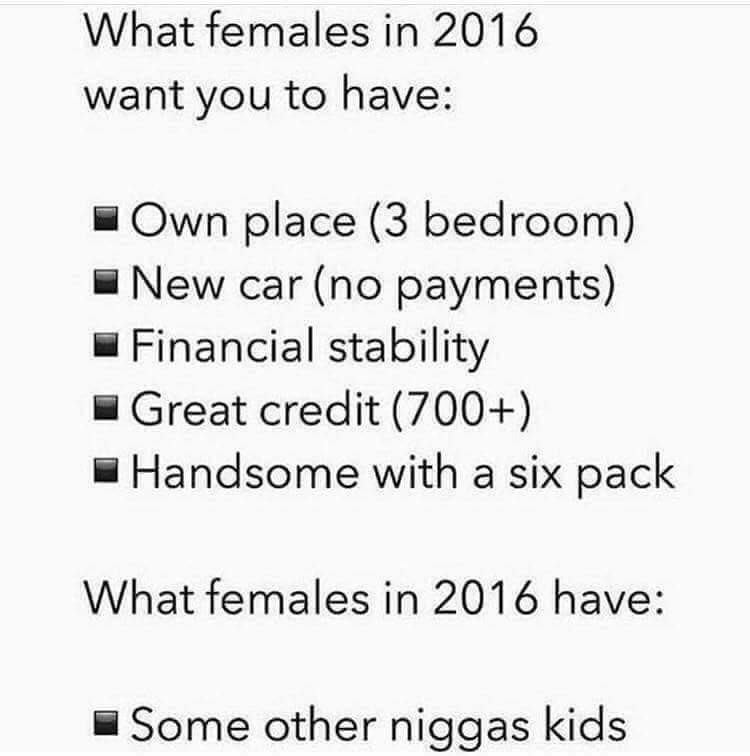 What females in 2016 want you to have:

■ Own place (3 bedroom)
■ New car (no payments)
■ Financial stability
■ Great credit (700+)
■ Handsome with a six pack

What females in 2016 have:

■ Some other niggas kids